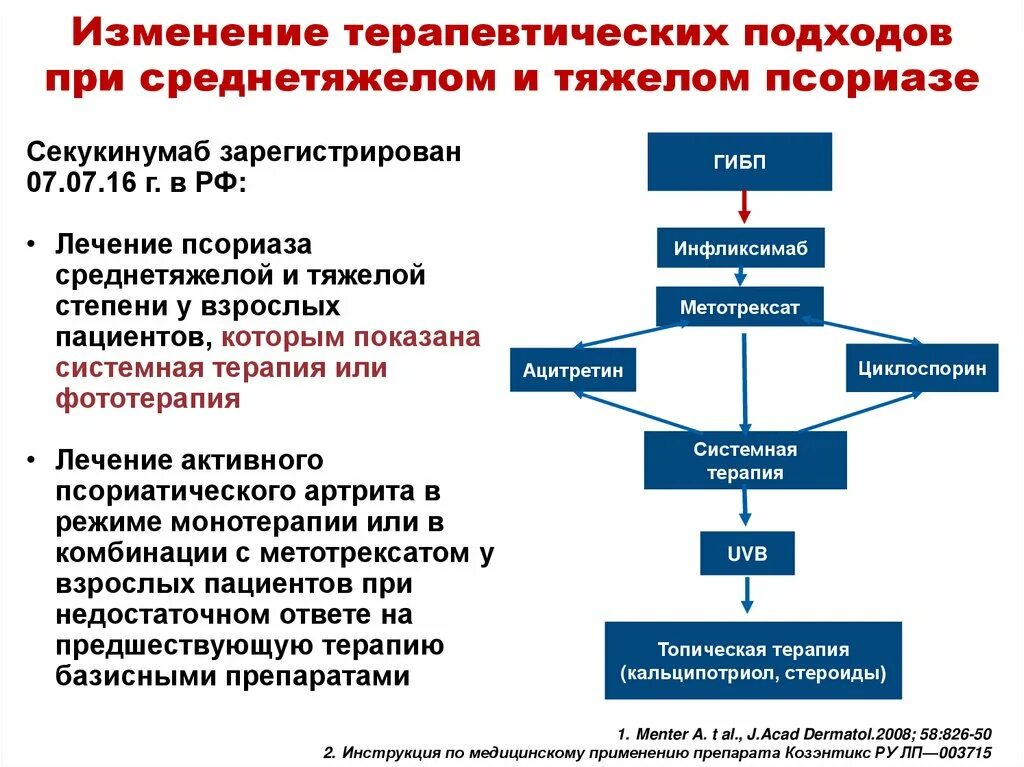 Изменение терапевтических подходов при среднетяжелом и тяжелом псориазе

Секукинумаб зарегистрирован 07.07.16 г. в РФ:

• Лечение псориаза среднетяжелой и тяжелой степени у взрослых пациентов, которым показана системная терапия или фототерапия

• Лечение активного псориатического артрита в режиме монотерапии или в комбинации с метотрексатом у взрослых пациентов при недостаточном ответе на предшествующую терапию базисными препаратами

ГИБП

Инфликсимаб

Метотрексат

Ацитретин

Циклоспорин

Системная терапия

UVB

Топическая терапия (кальципотриол, стероиды)

1. Menter A. t al., J.Acad Dermatol.2008; 58:826-50
2. Инструкция по медицинскому применению препарата Козэнтикс РУ ЛП—003715